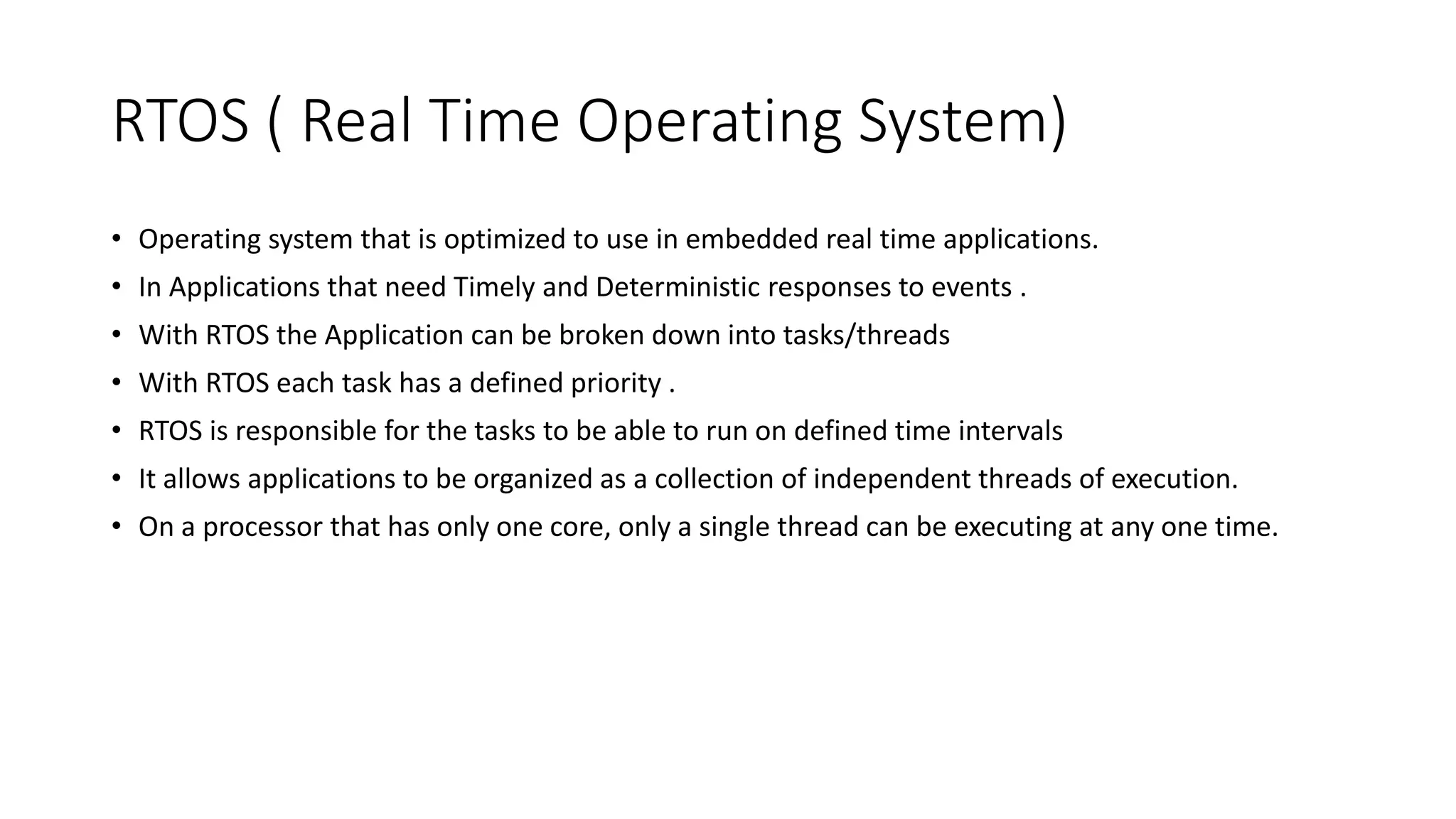 RTOS ( Real Time Operating System)

• Operating system that is optimized to use in embedded real time applications.
• In Applications that need Timely and Deterministic responses to events .
• With RTOS the Application can be broken down into tasks/threads
• With RTOS each task has a defined priority .
• RTOS is responsible for the tasks to be able to run on defined time intervals
• It allows applications to be organized as a collection of independent threads of execution.
• On a processor that has only one core, only a single thread can be executing at any one time.